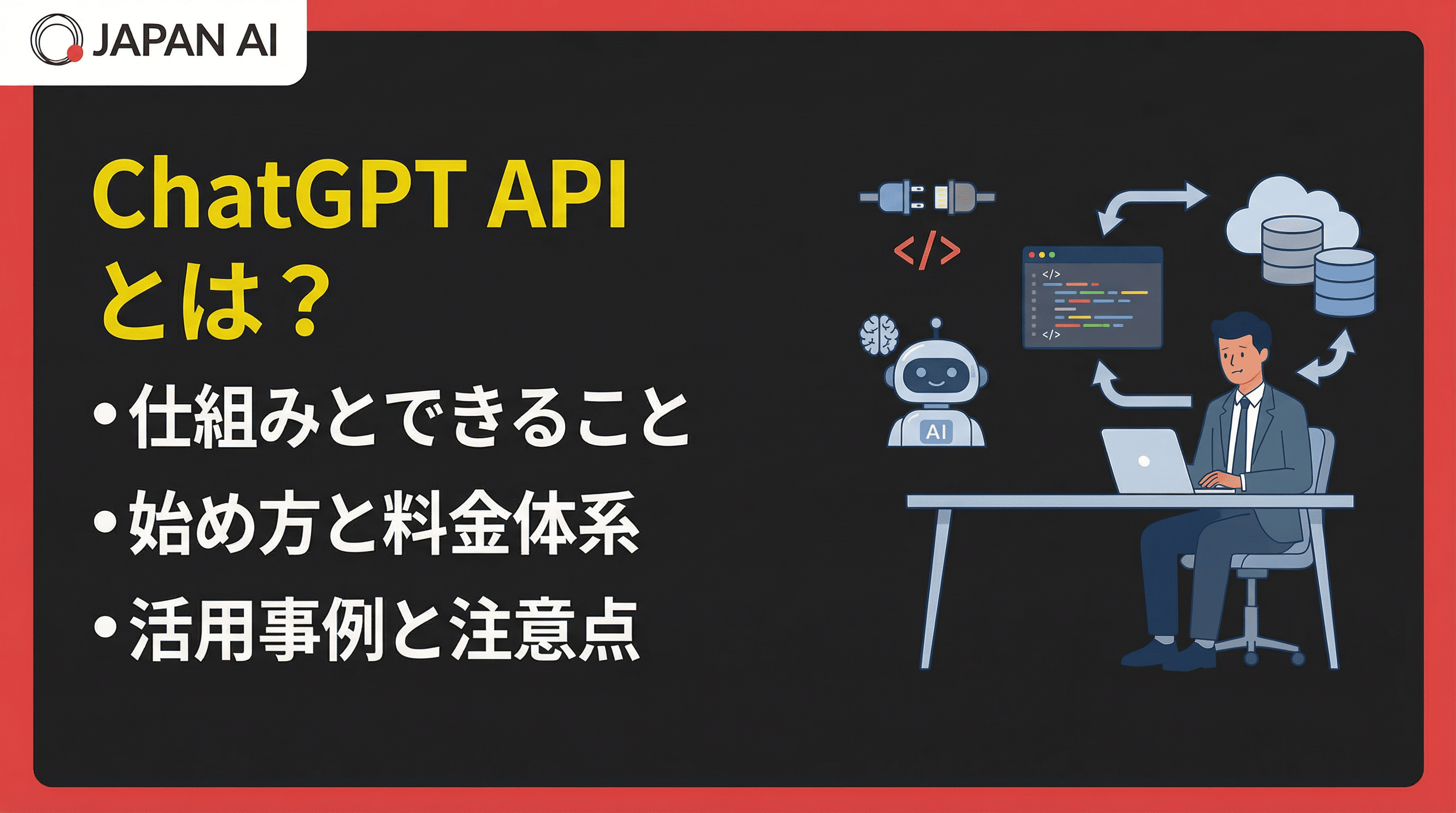 JAPAN AI

ChatGPT API とは？

• 仕組みとできること
• 始め方と料金体系
• 活用事例と注意点

</>

</>
</>

AI